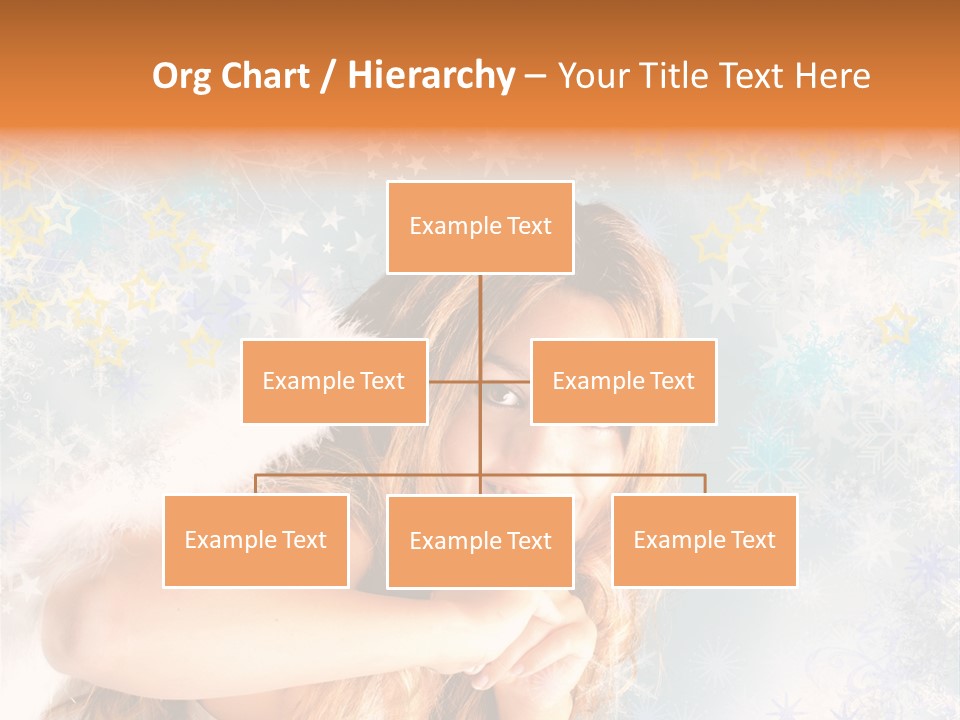 Org Chart / Hierarchy – Your Title Text Here

Example Text

Example Text

Example Text

Example Text

Example Text

Example Text